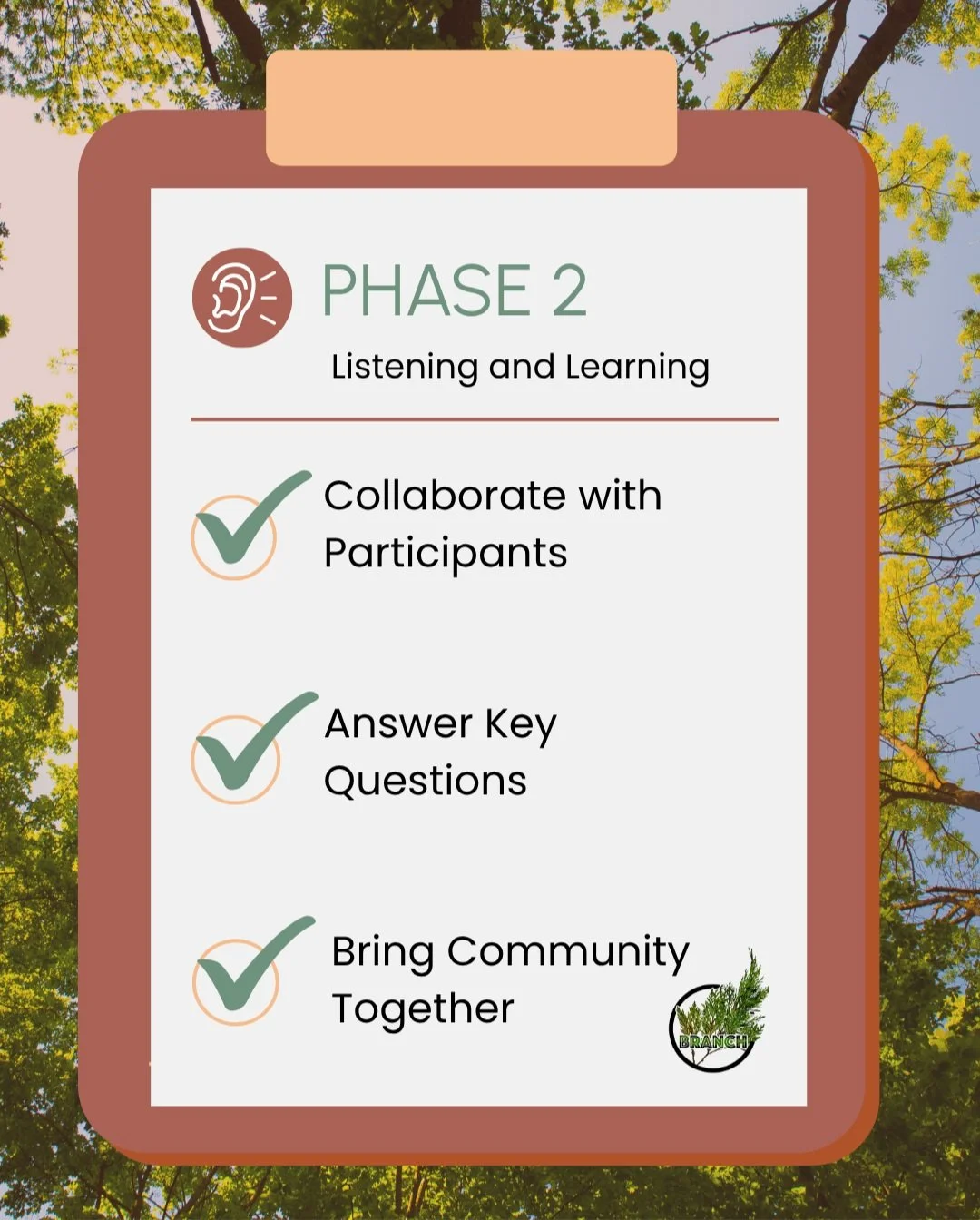 PHASE 2

Listening and Learning

Collaborate with Participants

Answer Key Questions

Bring Community Together

BRANCH